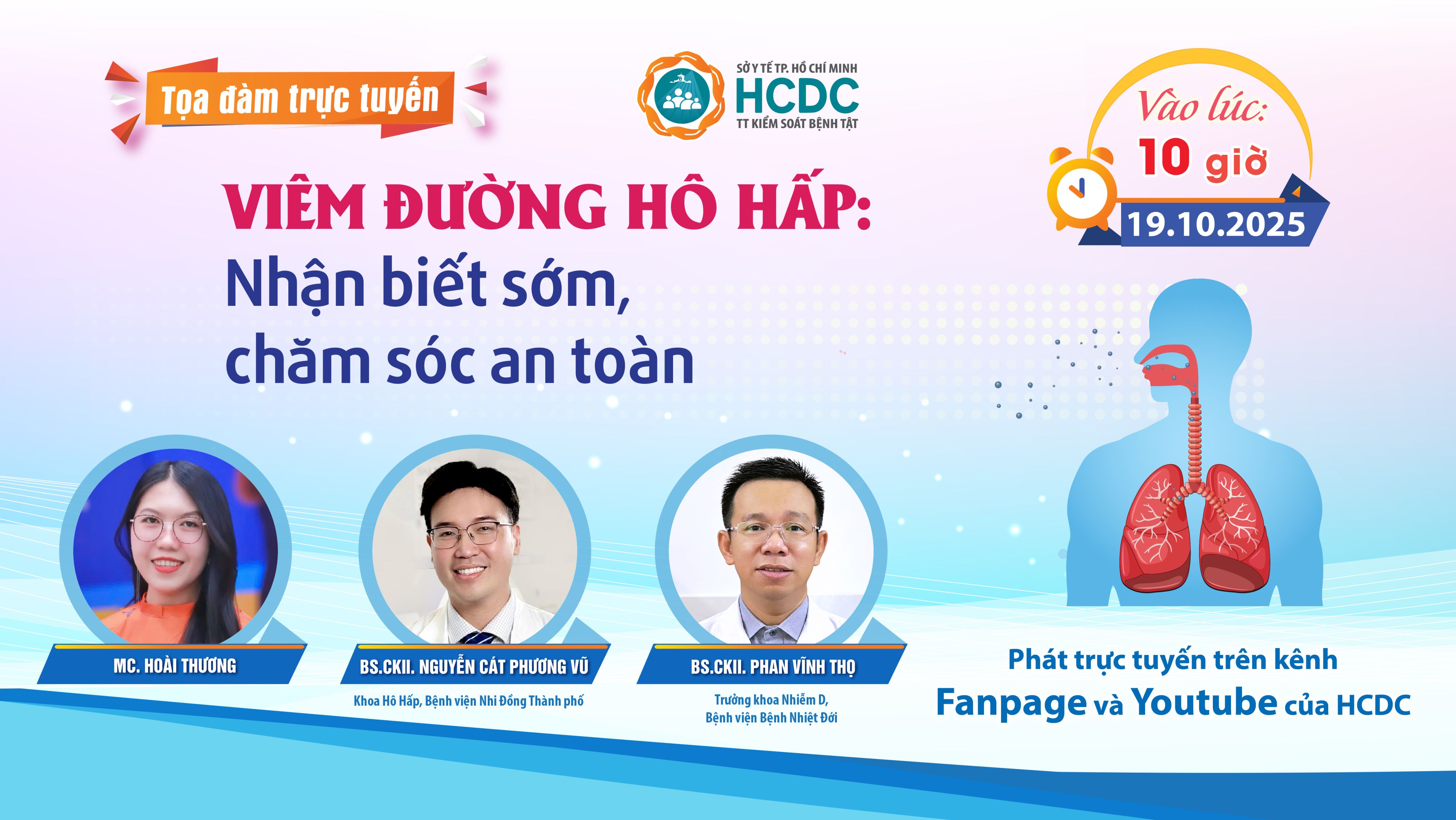 Tọa đàm trực tuyến

SỞ Y TẾ TP. HỒ CHÍ MINH
HCDC
TT KIỂM SOÁT BỆNH TẬT

Vào lúc:
10 giờ
19.10.2025

VIÊM ĐƯỜNG HÔ HẤP:
Nhận biết sớm, chăm sóc an toàn

MC. HOÀI THƯƠNG

BS.CKII. NGUYỄN CÁT PHƯƠNG VŨ
Khoa Hô Hấp, Bệnh viện Nhi Đồng Thành phố

BS.CKII. PHAN VĨNH THỌ
Trưởng khoa Nhiễm D, Bệnh viện Bệnh Nhiệt Đới

Phát trực tuyến trên kênh
Fanpage và Youtube của HCDC